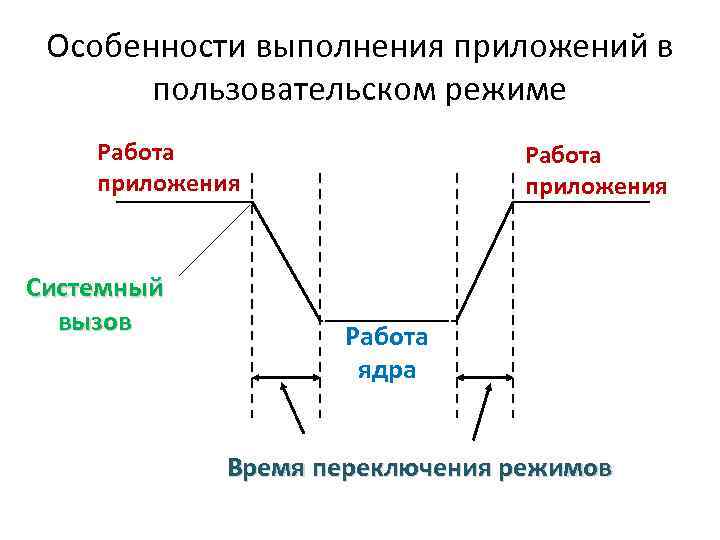 Особенности выполнения приложений в пользовательском режиме

Работа приложения

Работа приложения

Системный вызов

Работа ядра

Время переключения режимов